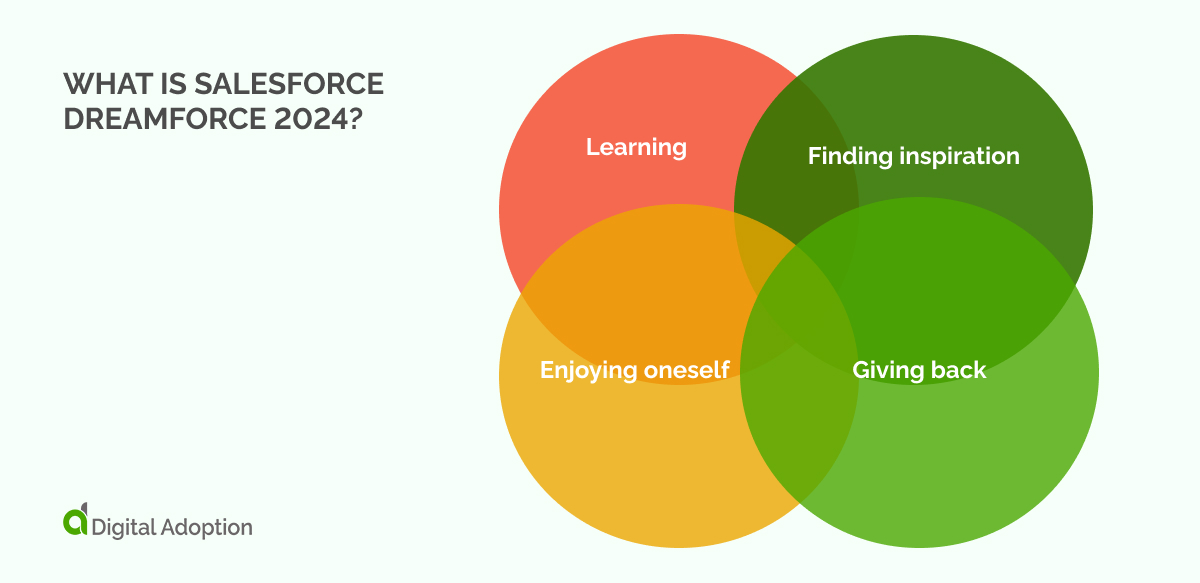 WHAT IS SALESFORCE DREAMFORCE 2024?

Learning

Finding inspiration

Enjoying oneself

Giving back

Digital Adoption